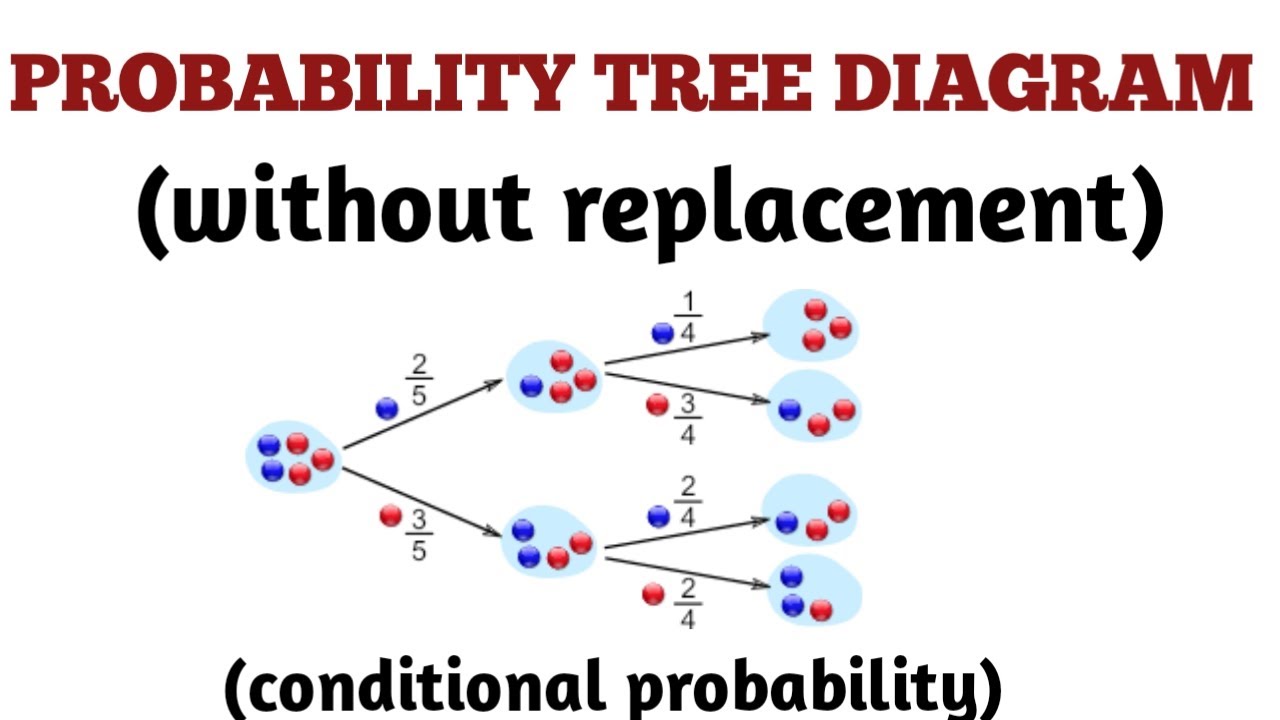 PROBABILITY TREE DIAGRAM

(without replacement)

$\frac{2}{5}$

$\frac{3}{5}$

$\frac{1}{4}$

$\frac{3}{4}$

$\frac{2}{4}$

$\frac{2}{4}$

(conditional probability)